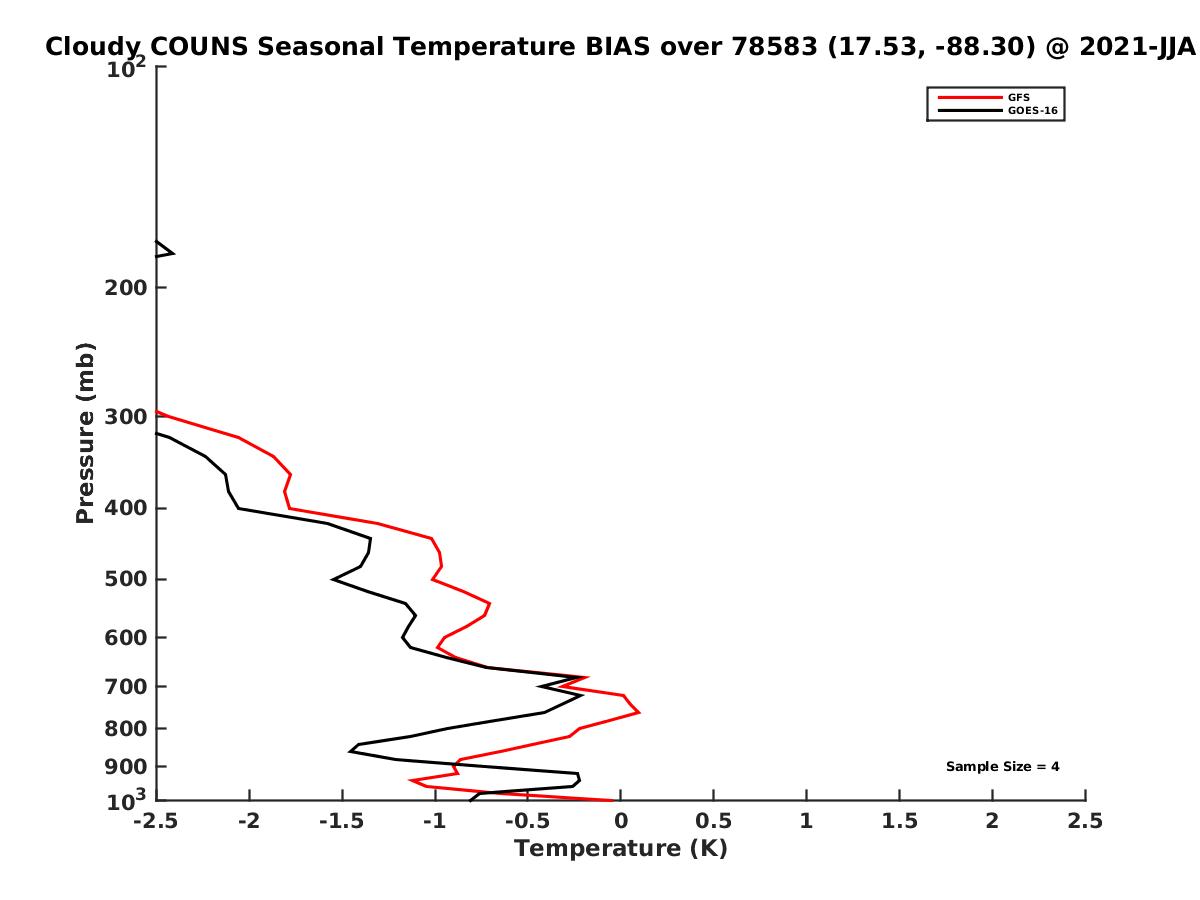 Cloudy COUNS Seasonal Temperature BIAS over 78583 (17.53, -88.30) @ 2021-JJA

GFS
GOES-16

Pressure (mb)

$10^2$
200
300
400
500
600
700
800
900
$10^3$

Sample Size = 4

-2.5
-2
-1.5
-1
-0.5
0
0.5
1
1.5
2
2.5
Temperature (K)